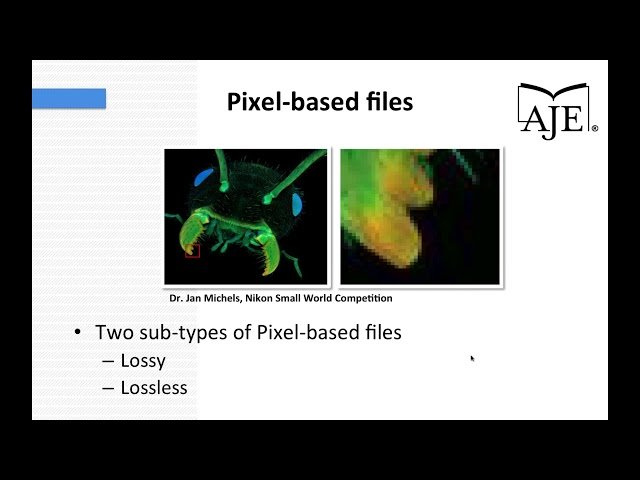 Pixel-based files

AJE®

Dr. Jan Michels, Nikon Small World Competition

• Two sub-types of Pixel-based files
– Lossy
– Lossless